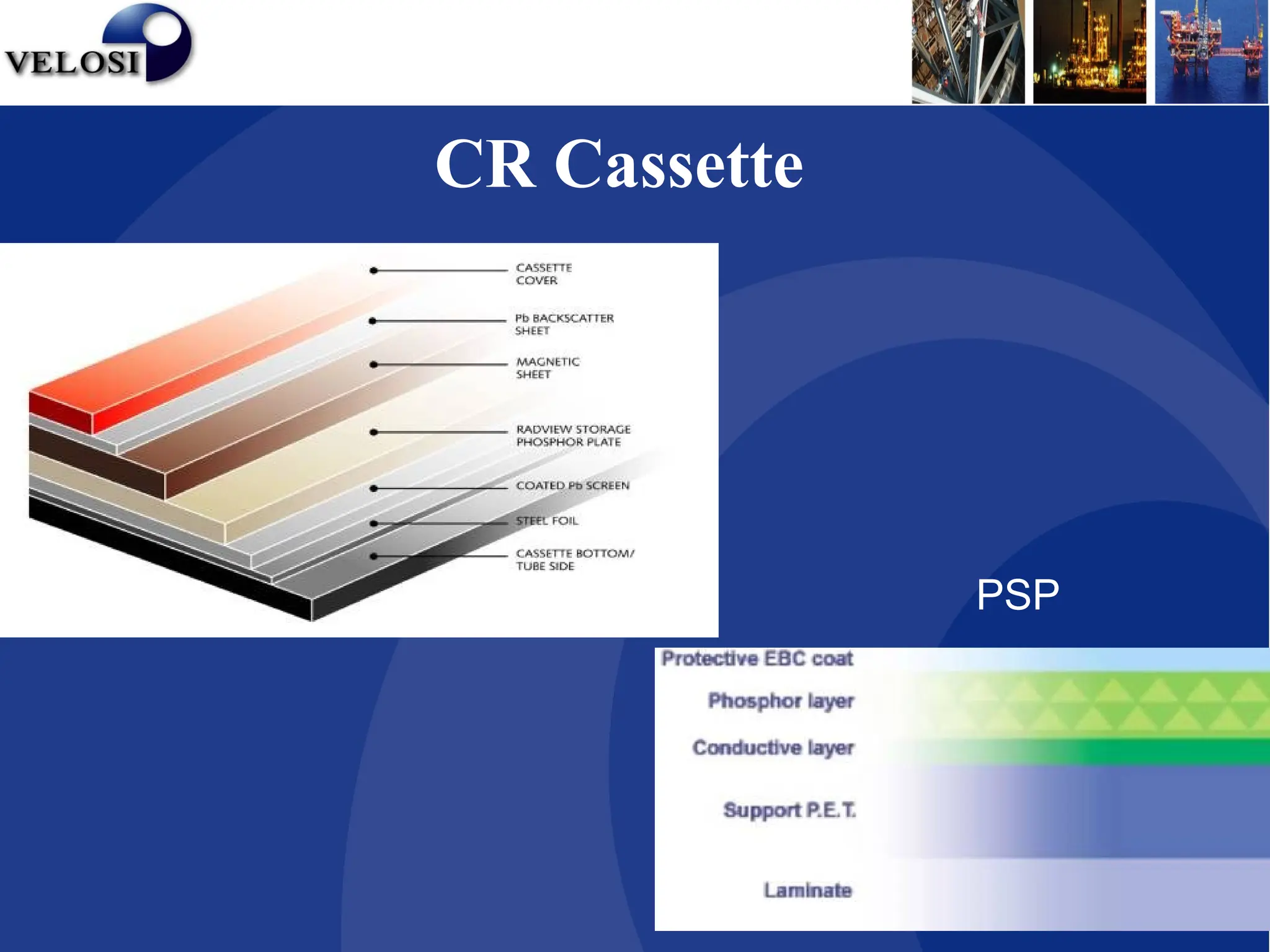 VELOSI

CR Cassette

CASSETTE COVER

Pb BACKSCATTER SHEET

MAGNETIC SHEET

RADVIEW STORAGE PHOSPHOR PLATE

COATED Pb SCREEN

STEEL FOIL

CASSETTE BOTTOM/ TUBE SIDE

PSP

Protective EBC coat

Phosphor layer

Conductive layer

Support P.E.T.

Laminate